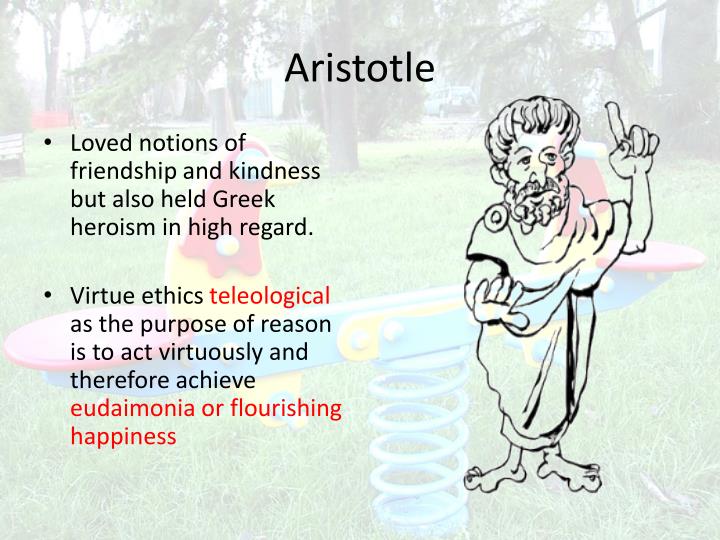 Aristotle

• Loved notions of friendship and kindness but also held Greek heroism in high regard.

• Virtue ethics teleological as the purpose of reason is to act virtuously and therefore achieve eudaimonia or flourishing happiness